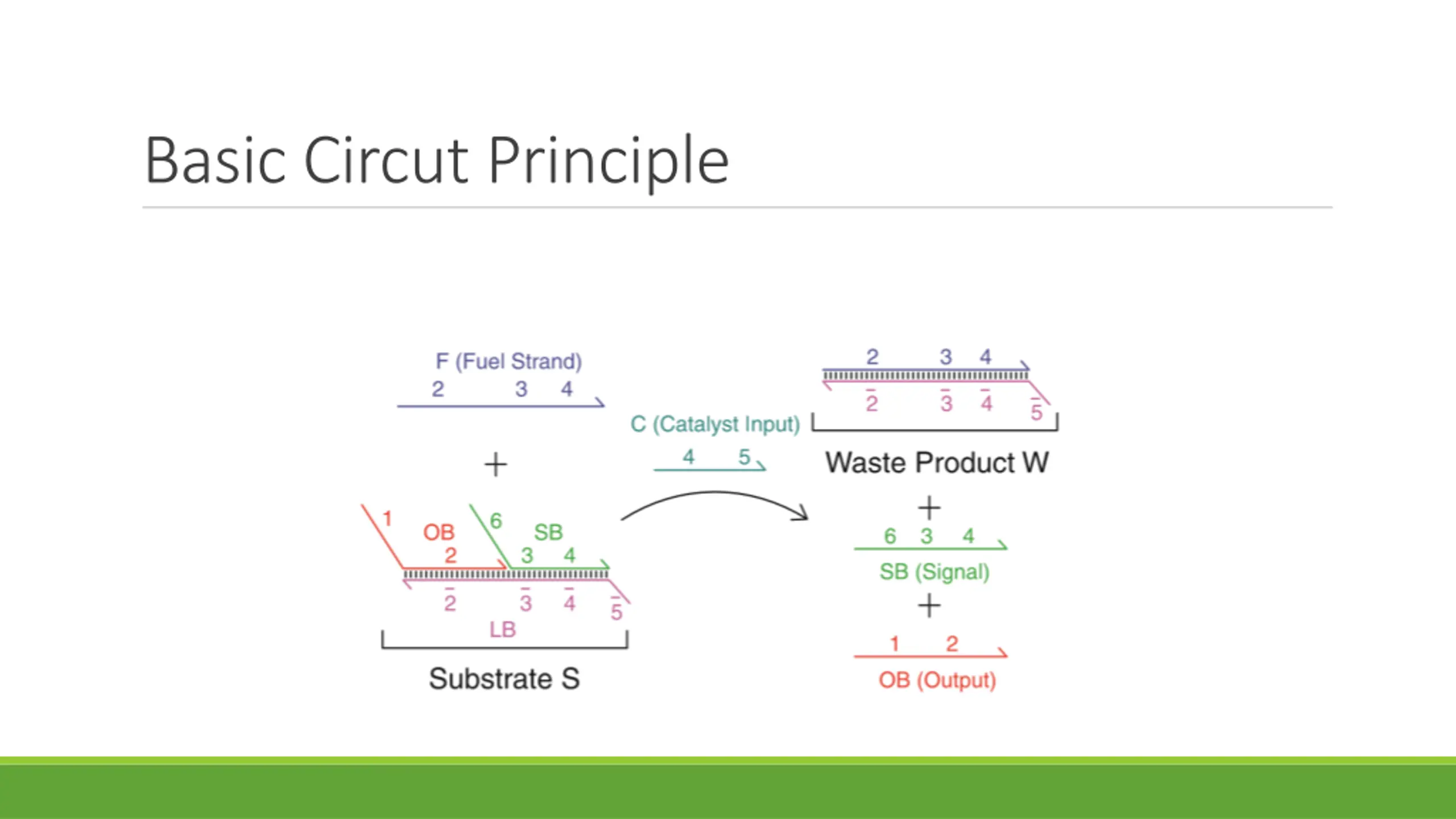 Basic Circut Principle

F (Fuel Strand)
2 3 4

+

1 OB 2 6 SB 3 4
$\bar{2}$ $\bar{3}$ $\bar{4}$ $\bar{5}$
LB

Substrate S

C (Catalyst Input)
4 5

2 3 4
$\bar{2}$ $\bar{3}$ $\bar{4}$ $\bar{5}$

Waste Product W

+

6 3 4
SB (Signal)

+

1 2
OB (Output)